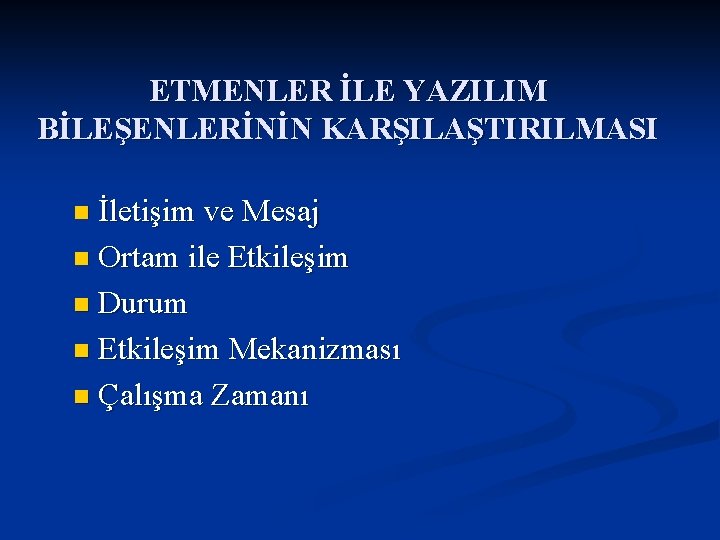 ETMENLER İLE YAZILIM BİLEŞENLERİNİN KARŞILAŞTIRILMASI

- İletişim ve Mesaj
- Ortam ile Etkileşim
- Durum
- Etkileşim Mekanizması
- Çalışma Zamanı